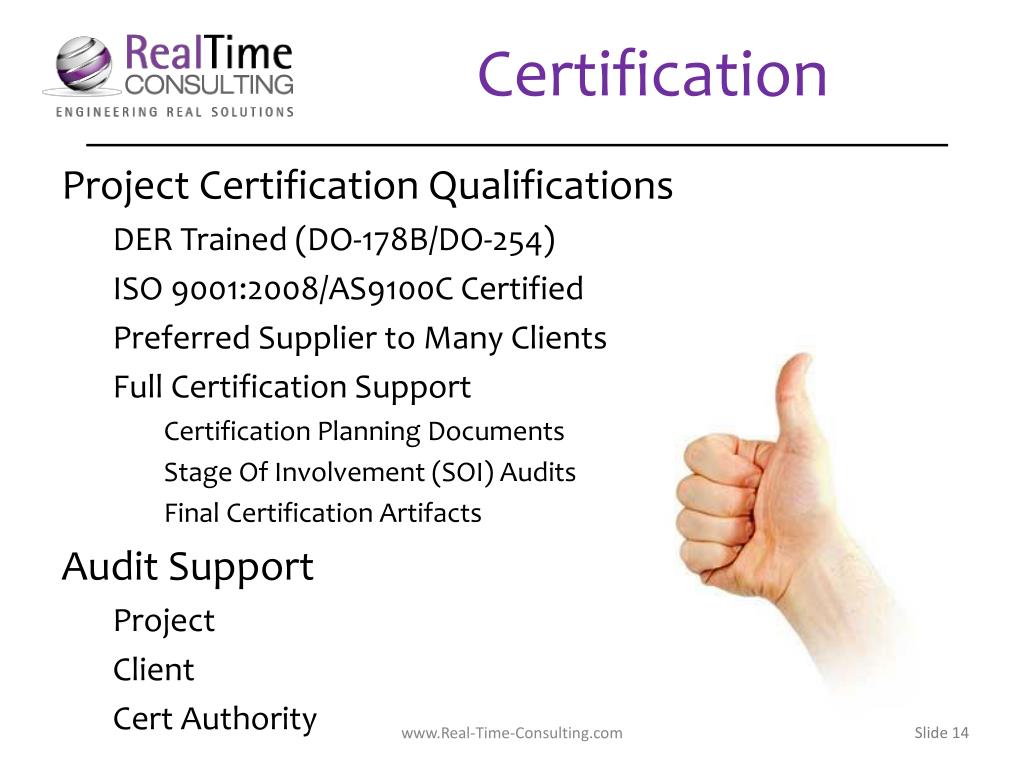 RealTime
CONSULTING
ENGINEERING REAL SOLUTIONS

Certification

Project Certification Qualifications

DER Trained (DO-178B/DO-254)

ISO 9001:2008/AS9100C Certified

Preferred Supplier to Many Clients

Full Certification Support

Certification Planning Documents

Stage Of Involvement (SOI) Audits

Final Certification Artifacts

Audit Support

Project

Client

Cert Authority

www.Real-Time-Consulting.com

Slide 14